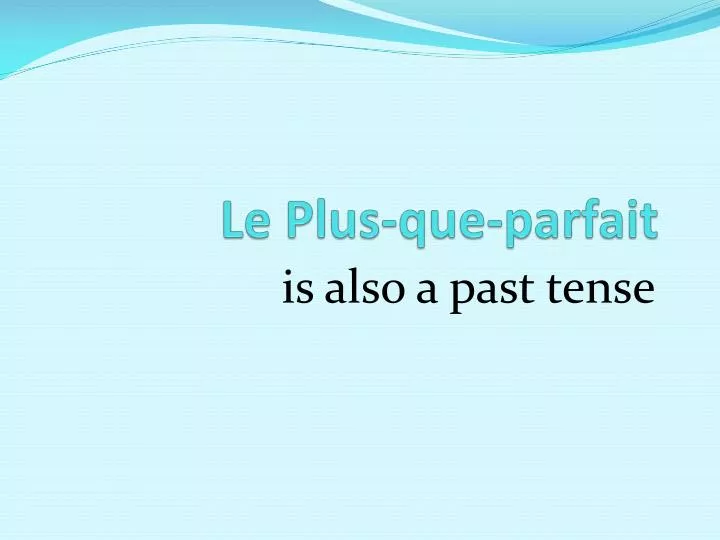 Le Plus-que-parfait
is also a past tense